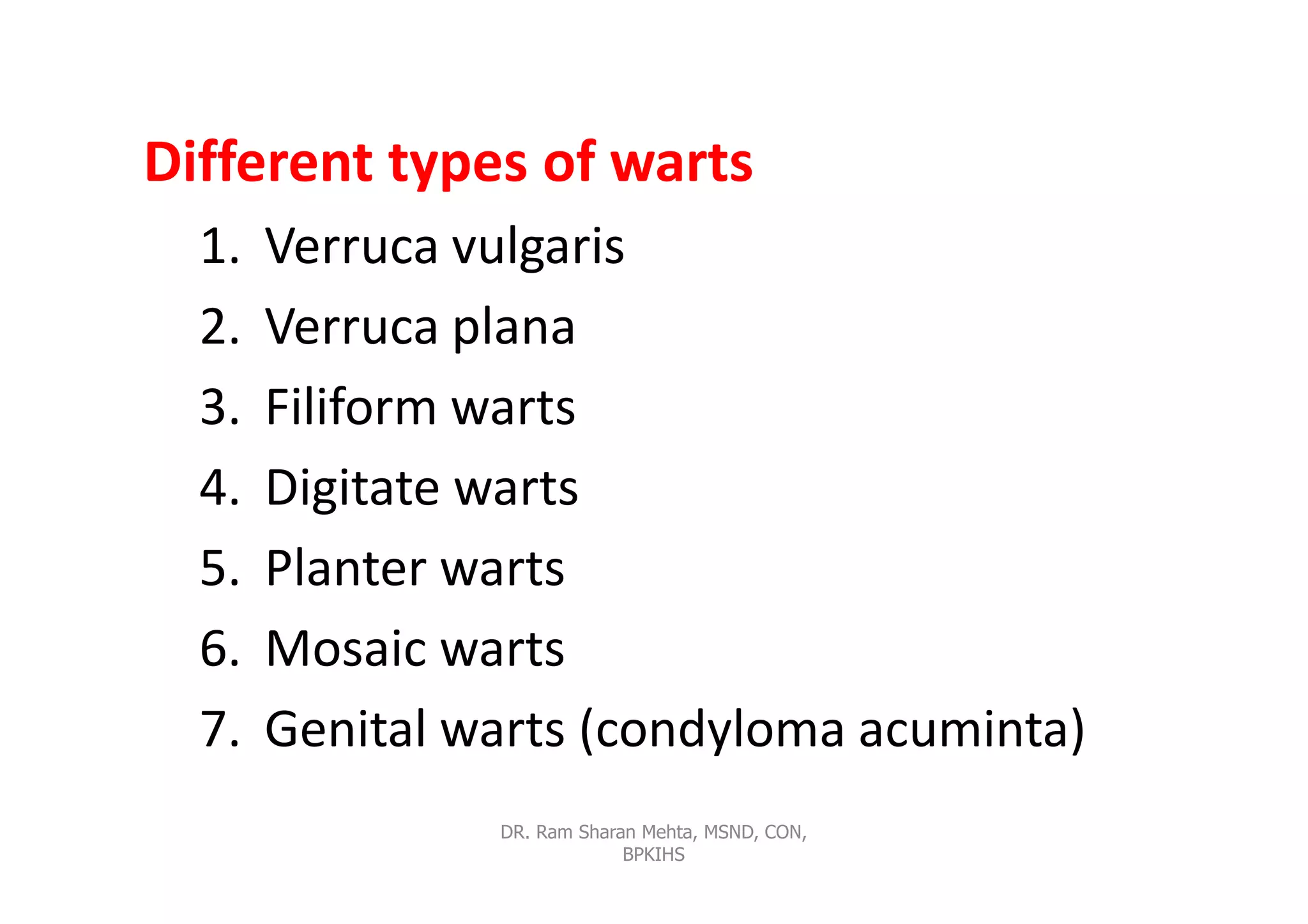 Different types of warts

1. Verruca vulgaris
2. Verruca plana
3. Filiform warts
4. Digitate warts
5. Planter warts
6. Mosaic warts
7. Genital warts (condyloma acuminta)

DR. Ram Sharan Mehta, MSND, CON, BPKIHS